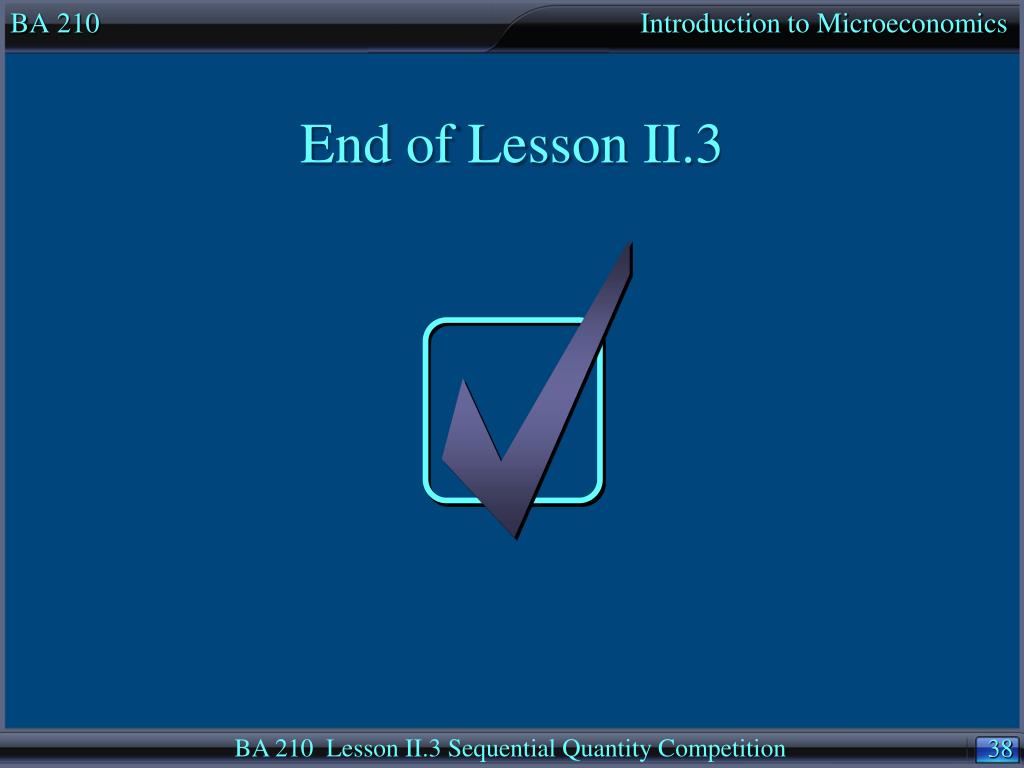 BA 210

Introduction to Microeconomics

End of Lesson II.3

BA 210 Lesson II.3 Sequential Quantity Competition

38